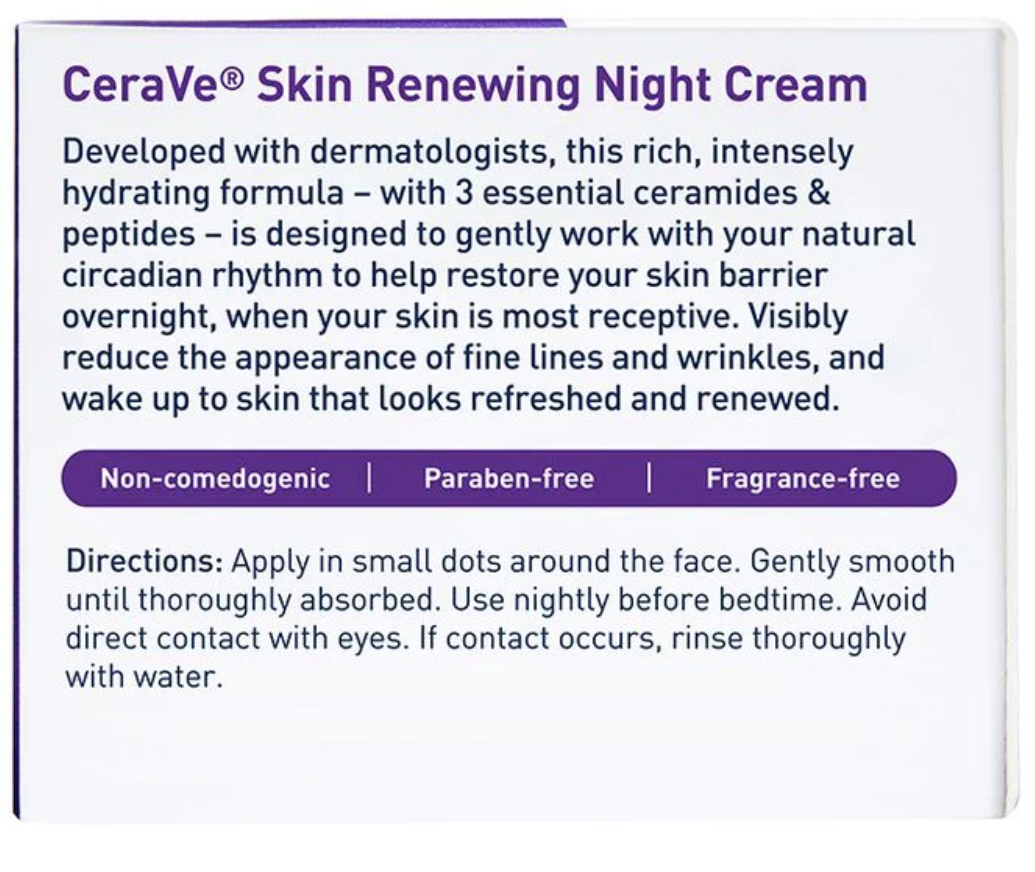 CeraVe® Skin Renewing Night Cream

Developed with dermatologists, this rich, intensely hydrating formula – with 3 essential ceramides & peptides – is designed to gently work with your natural circadian rhythm to help restore your skin barrier overnight, when your skin is most receptive. Visibly reduce the appearance of fine lines and wrinkles, and wake up to skin that looks refreshed and renewed.

Non-comedogenic | Paraben-free | Fragrance-free

Directions: Apply in small dots around the face. Gently smooth until thoroughly absorbed. Use nightly before bedtime. Avoid direct contact with eyes. If contact occurs, rinse thoroughly with water.